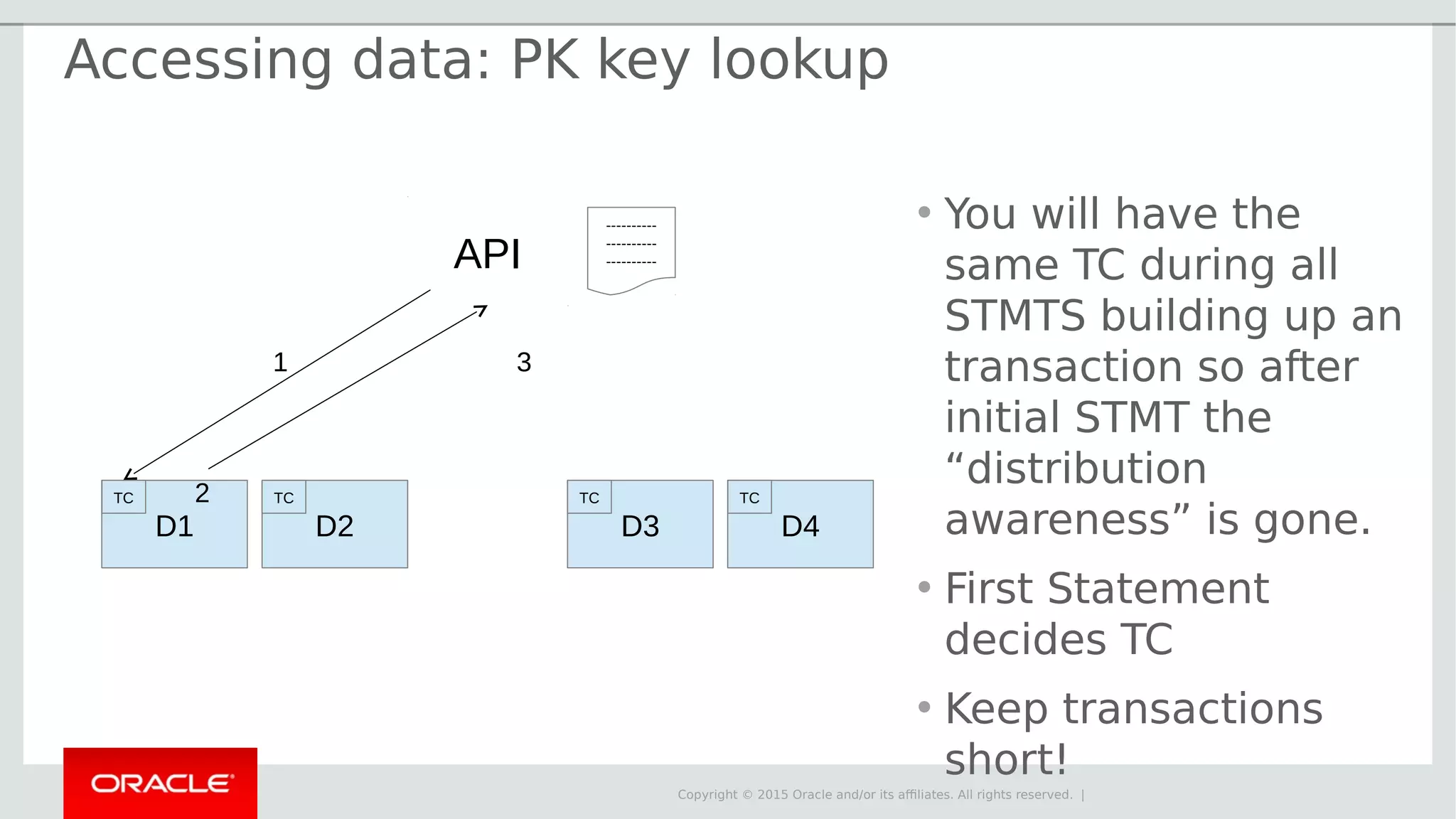 Accessing data: PK key lookup

API

----------
----------
----------

1

3

2

TC
D1

TC
D2

TC
D3

TC
D4

• You will have the same TC during all STMTS building up an transaction so after initial STMT the “distribution awareness” is gone.

• First Statement decides TC

• Keep transactions short!

ORACLE

Copyright © 2015 Oracle and/or its affiliates. All rights reserved. |